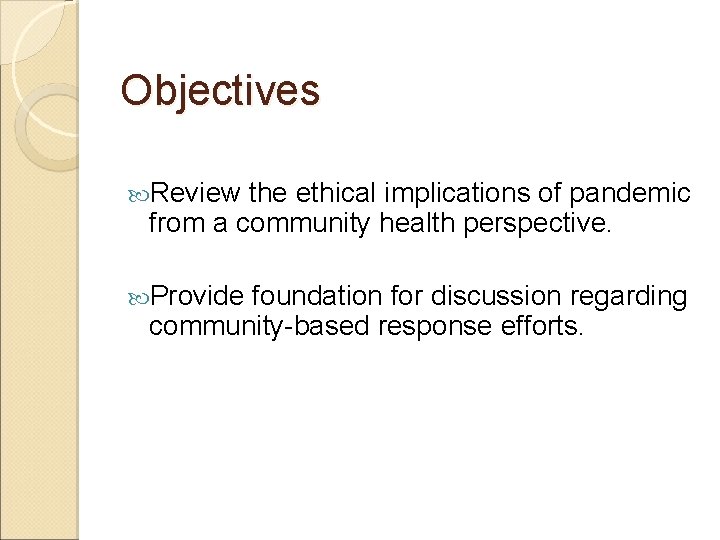 Objectives

Review the ethical implications of pandemic from a community health perspective.

Provide foundation for discussion regarding community-based response efforts.